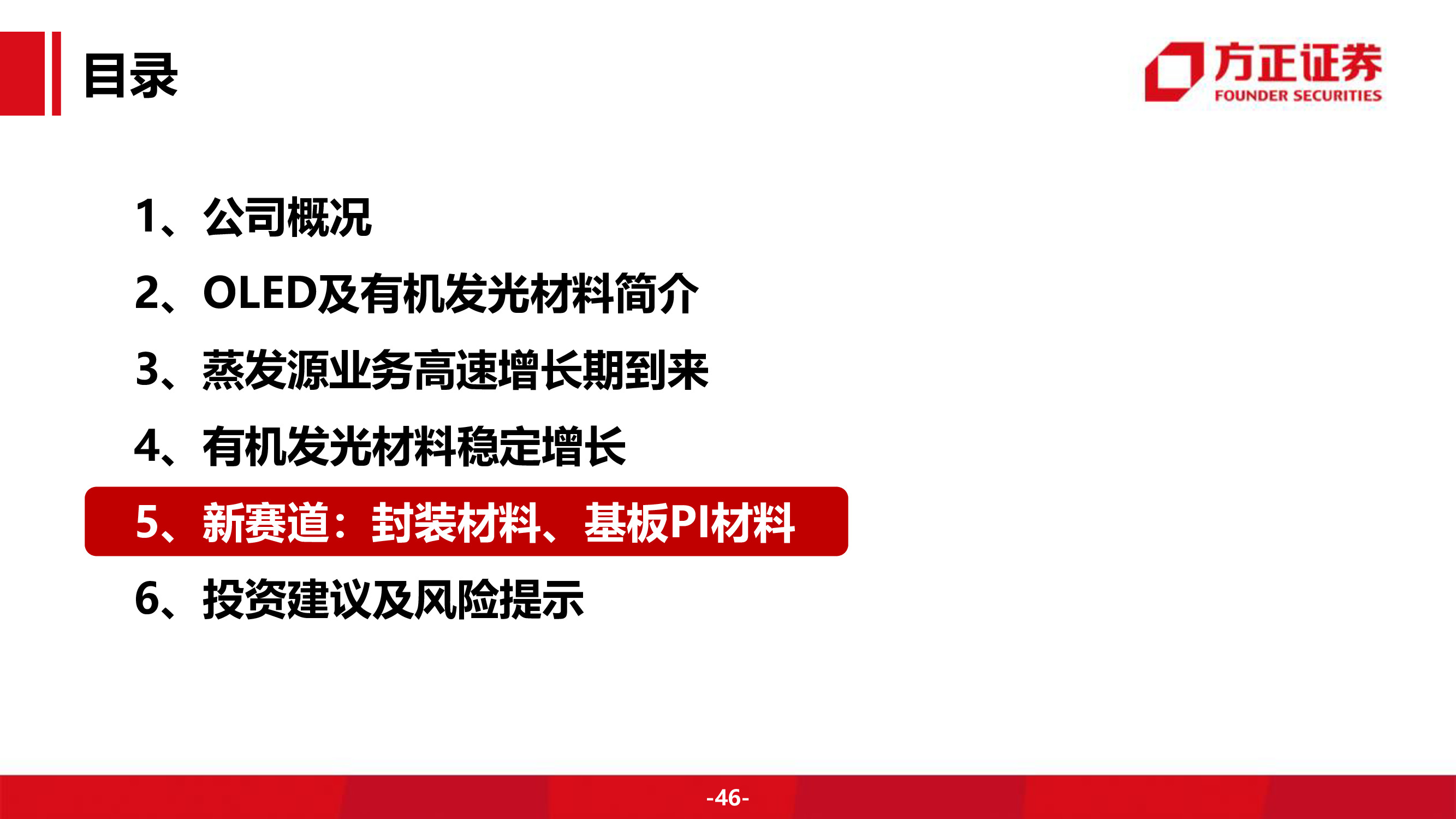 目录

方正证券
FOUNDER SECURITIES

1、公司概况

2、OLED及有机发光材料简介

3、蒸发源业务高速增长期到来

4、有机发光材料稳定增长

5、新赛道：封装材料、基板PI材料

6、投资建议及风险提示

-46-